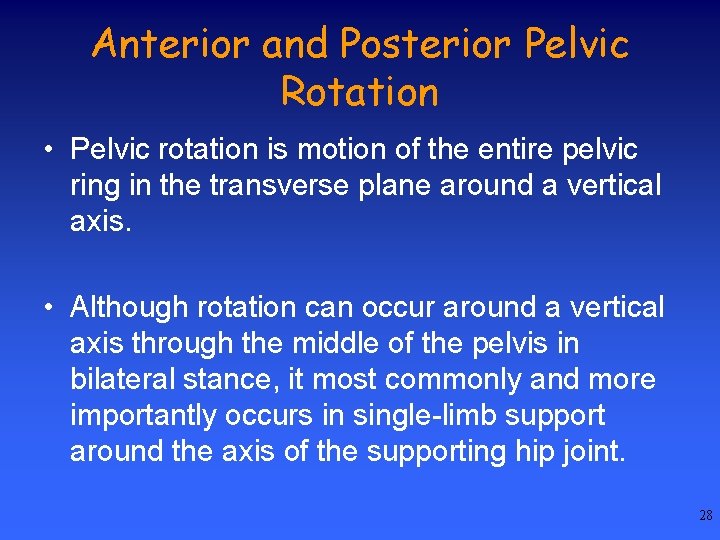 Anterior and Posterior Pelvic Rotation

• Pelvic rotation is motion of the entire pelvic ring in the transverse plane around a vertical axis.

• Although rotation can occur around a vertical axis through the middle of the pelvis in bilateral stance, it most commonly and more importantly occurs in single-limb support around the axis of the supporting hip joint.

28